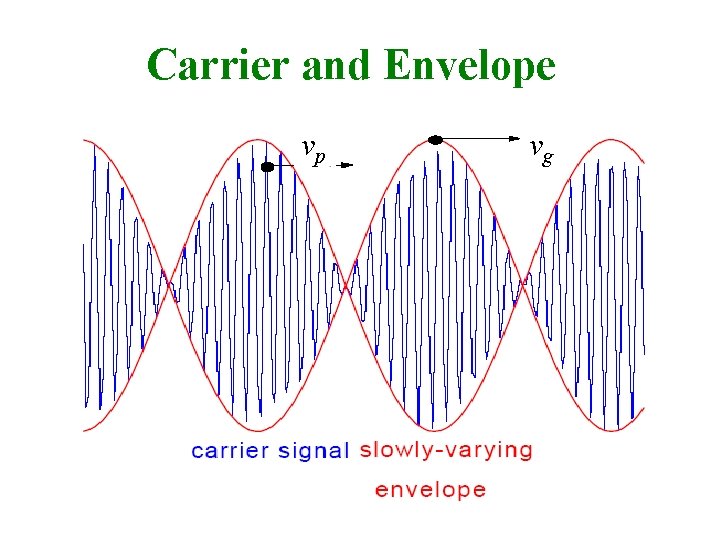 Carrier and Envelope

$v_p$

$v_g$

carrier signal slowly-varying envelope